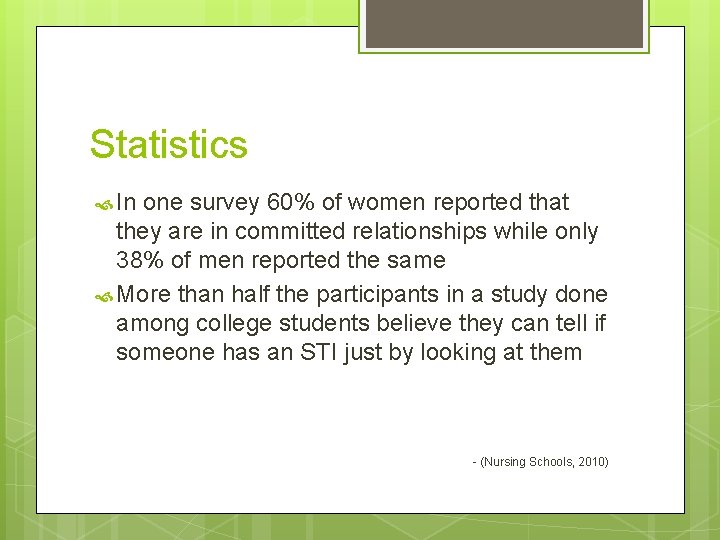 Statistics

In one survey 60% of women reported that they are in committed relationships while only 38% of men reported the same

More than half the participants in a study done among college students believe they can tell if someone has an STI just by looking at them

- (Nursing Schools, 2010)